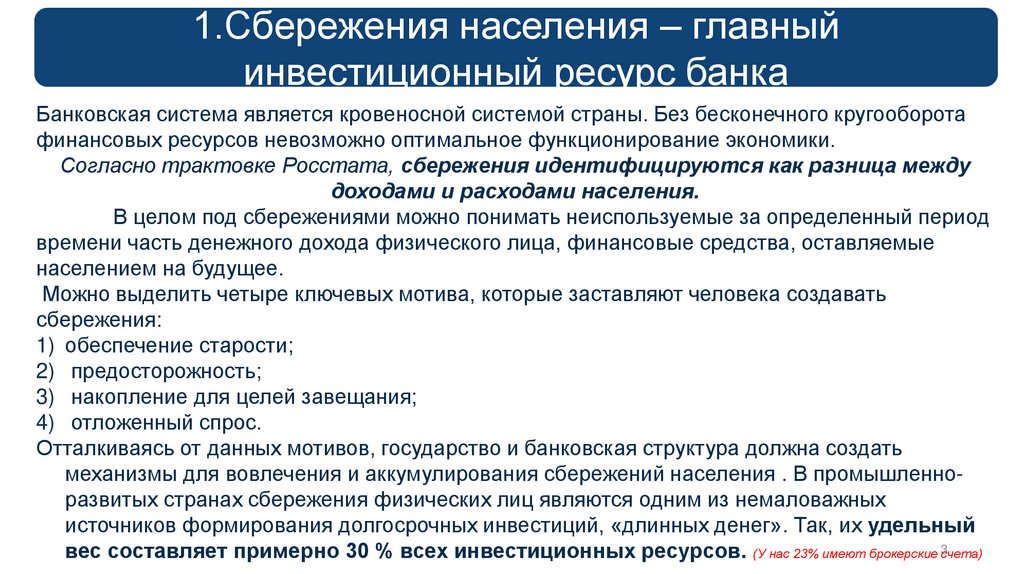 1.Сбережения населения – главный инвестиционный ресурс банка

Банковская система является кровеносной системой страны. Без бесконечного кругооборота финансовых ресурсов невозможно оптимальное функционирование экономики.

Согласно трактовке Росстата, сбережения идентифицируются как разница между доходами и расходами населения.

В целом под сбережениями можно понимать неиспользуемые за определенный период времени часть денежного дохода физического лица, финансовые средства, оставляемые населением на будущее.

Можно выделить четыре ключевых мотива, которые заставляют человека создавать сбережения:
1) обеспечение старости;
2) предосторожность;
3) накопление для целей завещания;
4) отложенный спрос.

Отталкиваясь от данных мотивов, государство и банковская структура должна создать механизмы для вовлечения и аккумулирования сбережений населения . В промышленно-развитых странах сбережения физических лиц являются одним из немаловажных источников формирования долгосрочных инвестиций, «длинных денег». Так, их удельный вес составляет примерно 30 % всех инвестиционных ресурсов. (У нас 23% имеют брокерские счета)

2